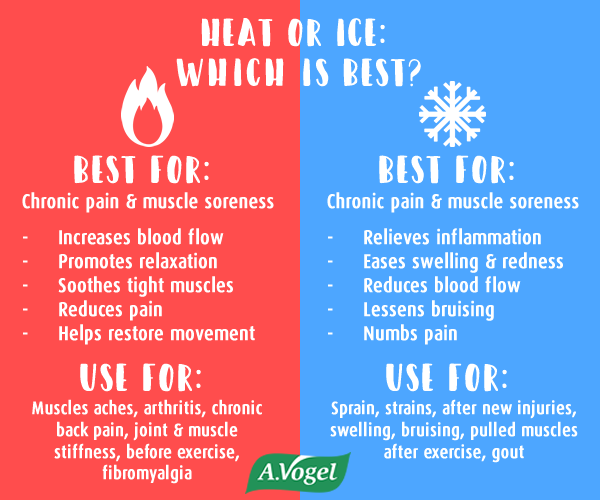 HEAT OR ICE:
WHICH IS BEST?

BEST FOR:
Chronic pain & muscle soreness

- Increases blood flow
- Promotes relaxation
- Soothes tight muscles
- Reduces pain
- Helps restore movement

USE FOR:
Muscles aches, arthritis, chronic back pain, joint & muscle stiffness, before exercise, fibromyalgia

BEST FOR:
Chronic pain & muscle soreness

- Relieves inflammation
- Eases swelling & redness
- Reduces blood flow
- Lessens bruising
- Numbs pain

USE FOR:
Sprain, strains, after new injuries, swelling, bruising, pulled muscles after exercise, gout

A.Vogel